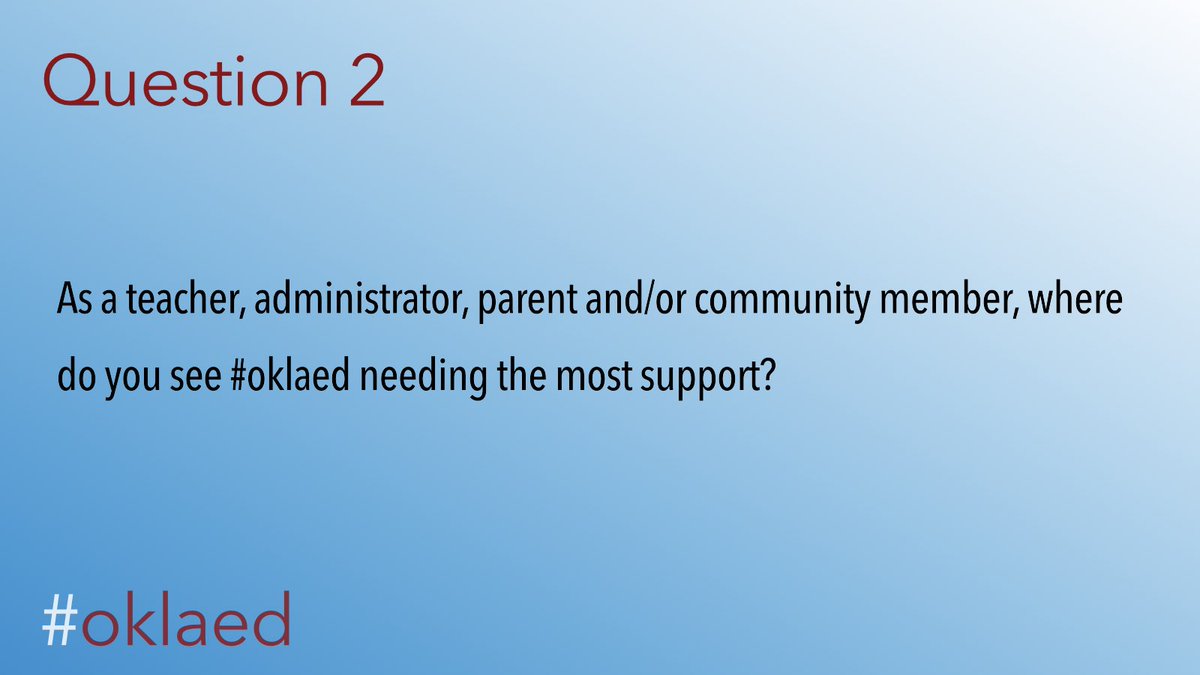 Question 2

As a teacher, administrator, parent and/or community member, where do you see #oklaed needing the most support?

#oklaed